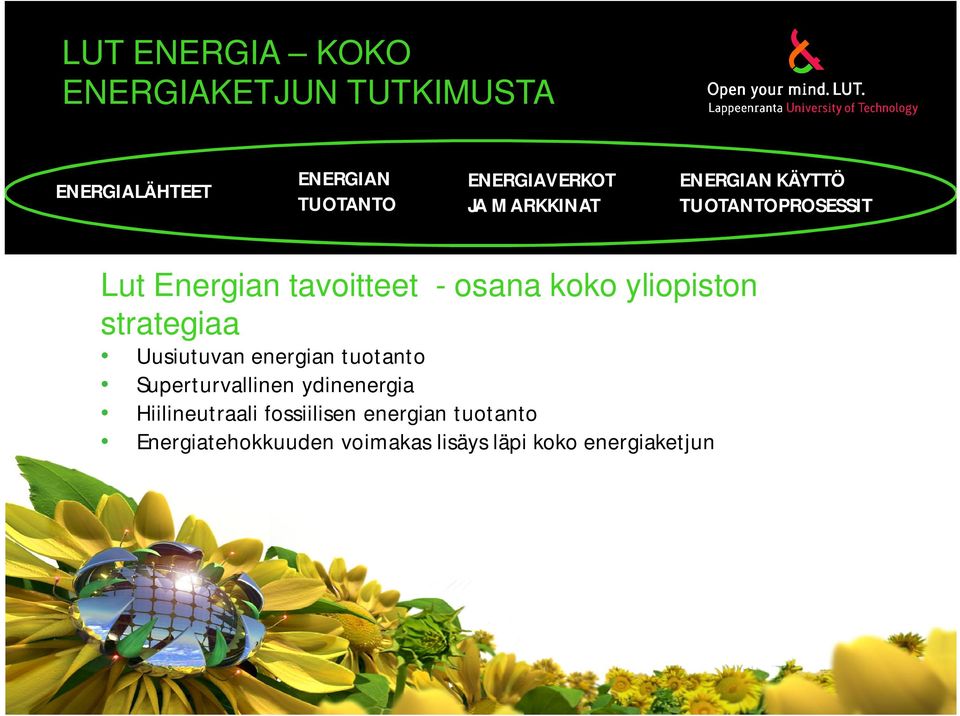 LUT ENERGIA – KOKO ENERGIAKETJUN TUTKIMUSTA

Open your mind. LUT.
Lappeenranta University of Technology

ENERGIALÄHTEET

ENERGIAN TUOTANTO

ENERGIAVERKOT JA MARKKINAT

ENERGIAN KÄYTTÖ TUOTANTOPROSESSIT

Lut Energian tavoitteet - osana koko yliopiston strategiaa

• Uusiutuvan energian tuotanto
• Superturvallinen ydinenergia
• Hiilineutraali fossiilisen energian tuotanto
• Energiatehokkuuden voimakas lisäys läpi koko energiaketjun